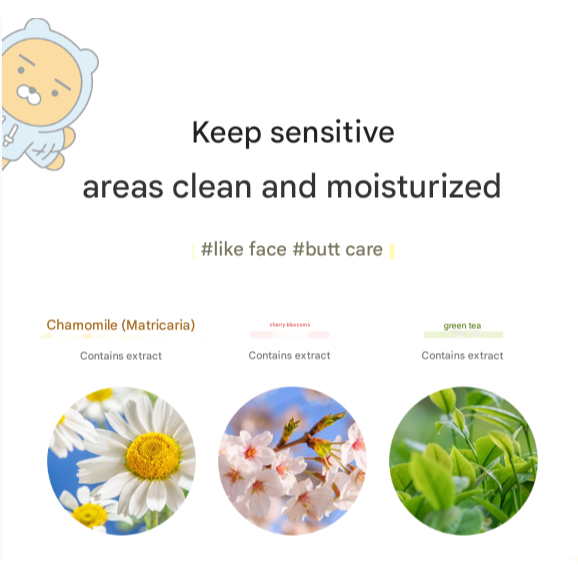 Keep sensitive areas clean and moisturized

#like face #butt care

Chamomile (Matricaria)
Contains extract

cherry blossoms
Contains extract

green tea
Contains extract